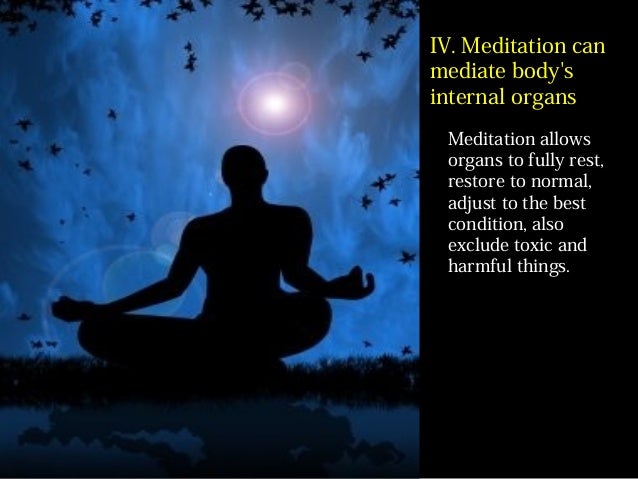 IV. Meditation can mediate body's internal organs

Meditation allows organs to fully rest, restore to normal, adjust to the best condition, also exclude toxic and harmful things.